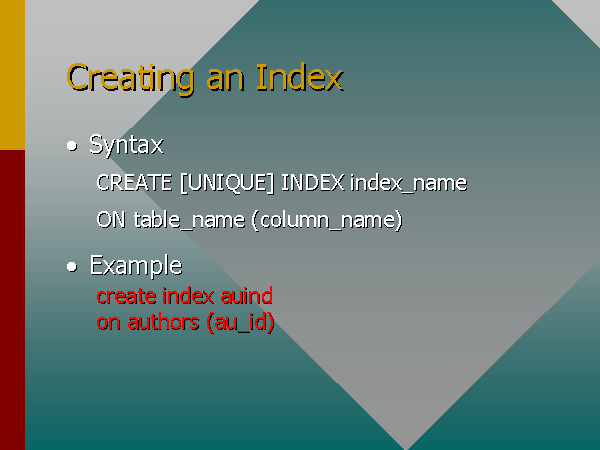 Creating an Index

• Syntax

CREATE [UNIQUE] INDEX index_name

ON table_name (column_name)

• Example

create index auind
on authors (au_id)